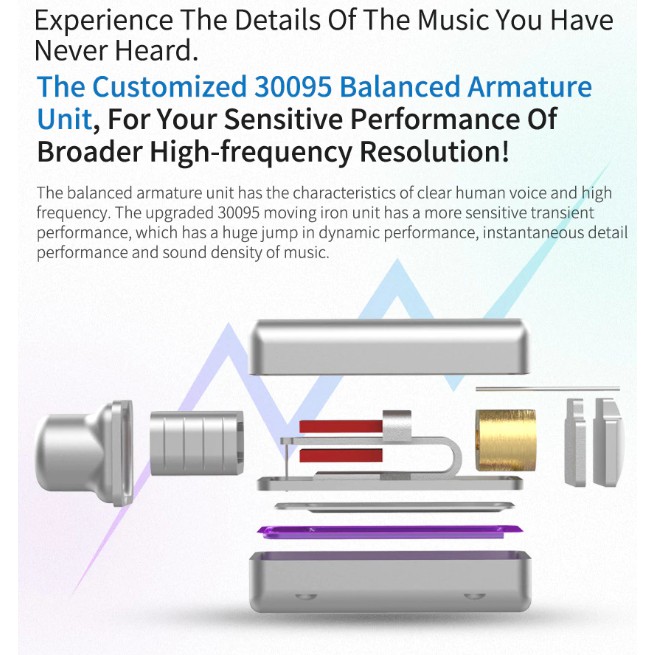 Experience The Details Of The Music You Have Never Heard.

The Customized 30095 Balanced Armature Unit, For Your Sensitive Performance Of Broader High-frequency Resolution!

The balanced armature unit has the characteristics of clear human voice and high frequency. The upgraded 30095 moving iron unit has a more sensitive transient performance, which has a huge jump in dynamic performance, instantaneous detail performance and sound density of music.